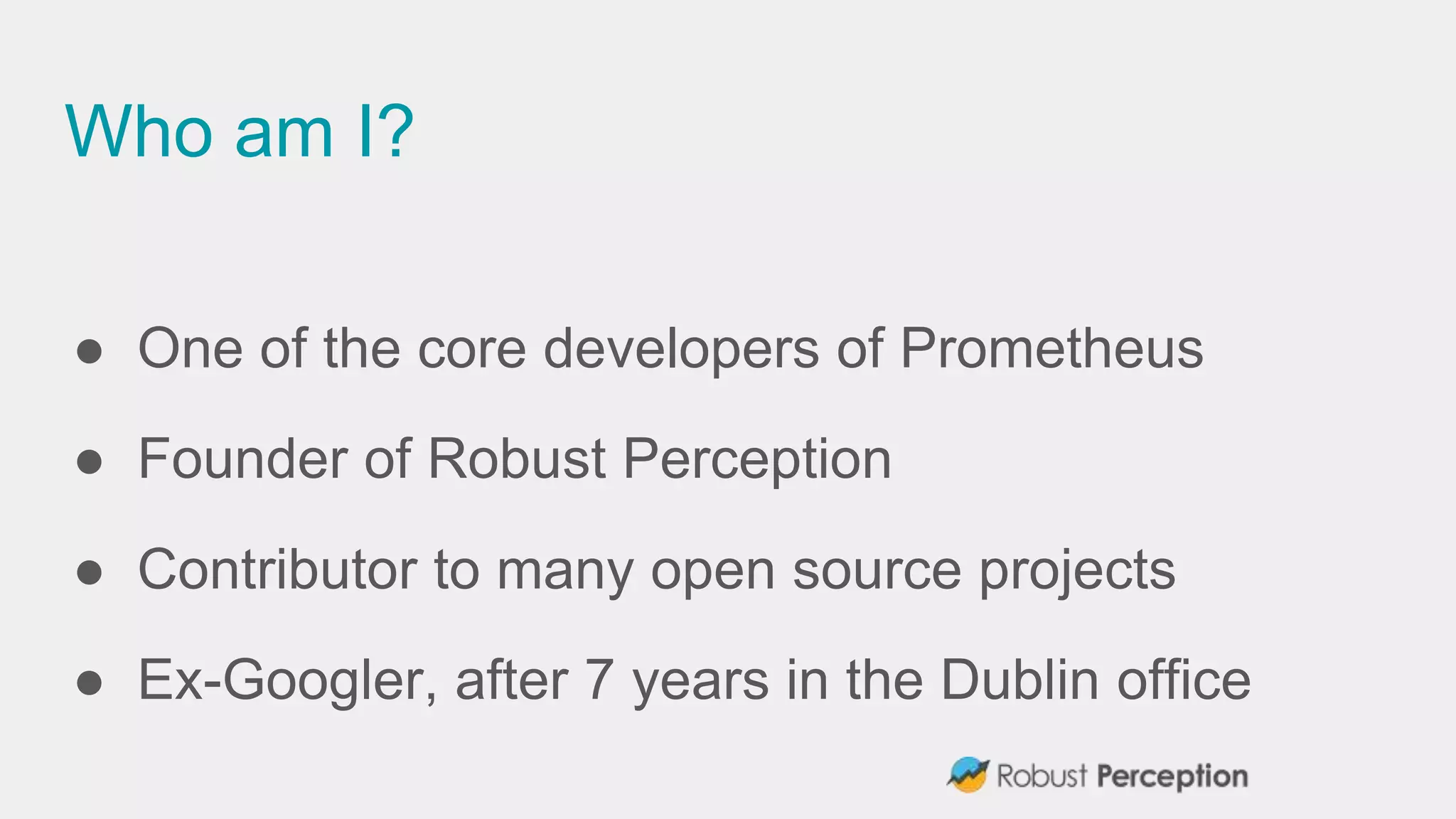 Who am I?

● One of the core developers of Prometheus
● Founder of Robust Perception
● Contributor to many open source projects
● Ex-Googler, after 7 years in the Dublin office

Robust Perception